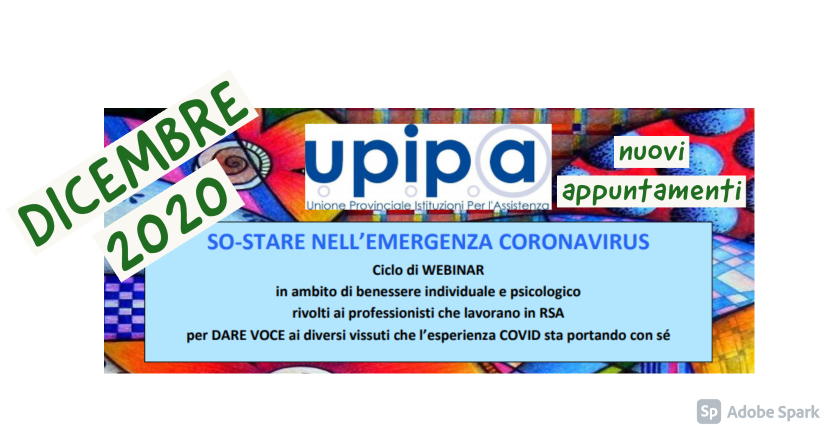 DICEMBRE 2020

upipa
Unione Provinciale Istituzioni Per l'Assistenza

nuovi appuntamenti

SO-STARE NELL'EMERGENZA CORONAVIRUS
Ciclo di WEBINAR
in ambito di benessere individuale e psicologico
rivolti ai professionisti che lavorano in RSA
per DARE VOCE ai diversi vissuti che l'esperienza COVID sta portando con sé

Sp Adobe Spark